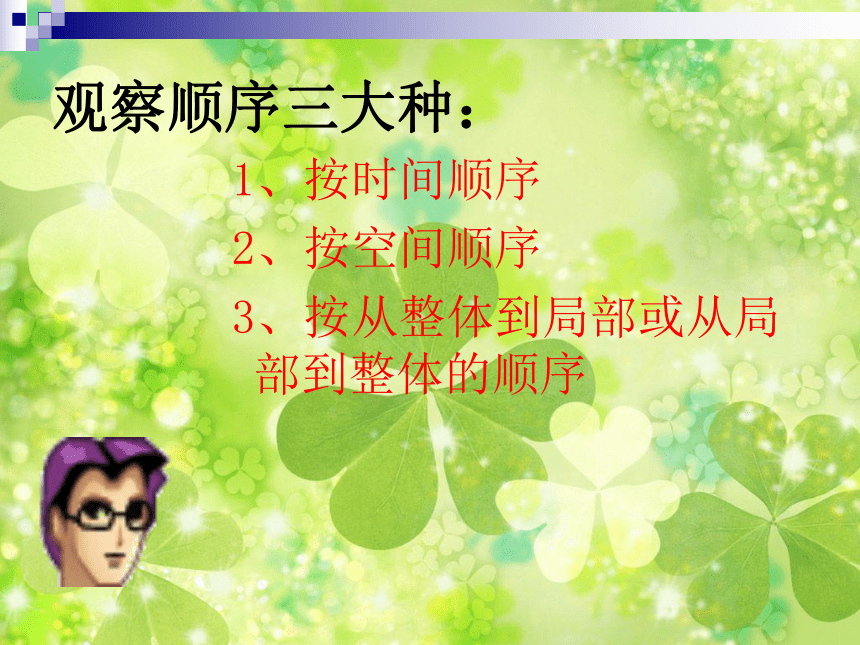 观察顺序三大种：

1、按时间顺序

2、按空间顺序

3、按从整体到局部或从局部到整体的顺序